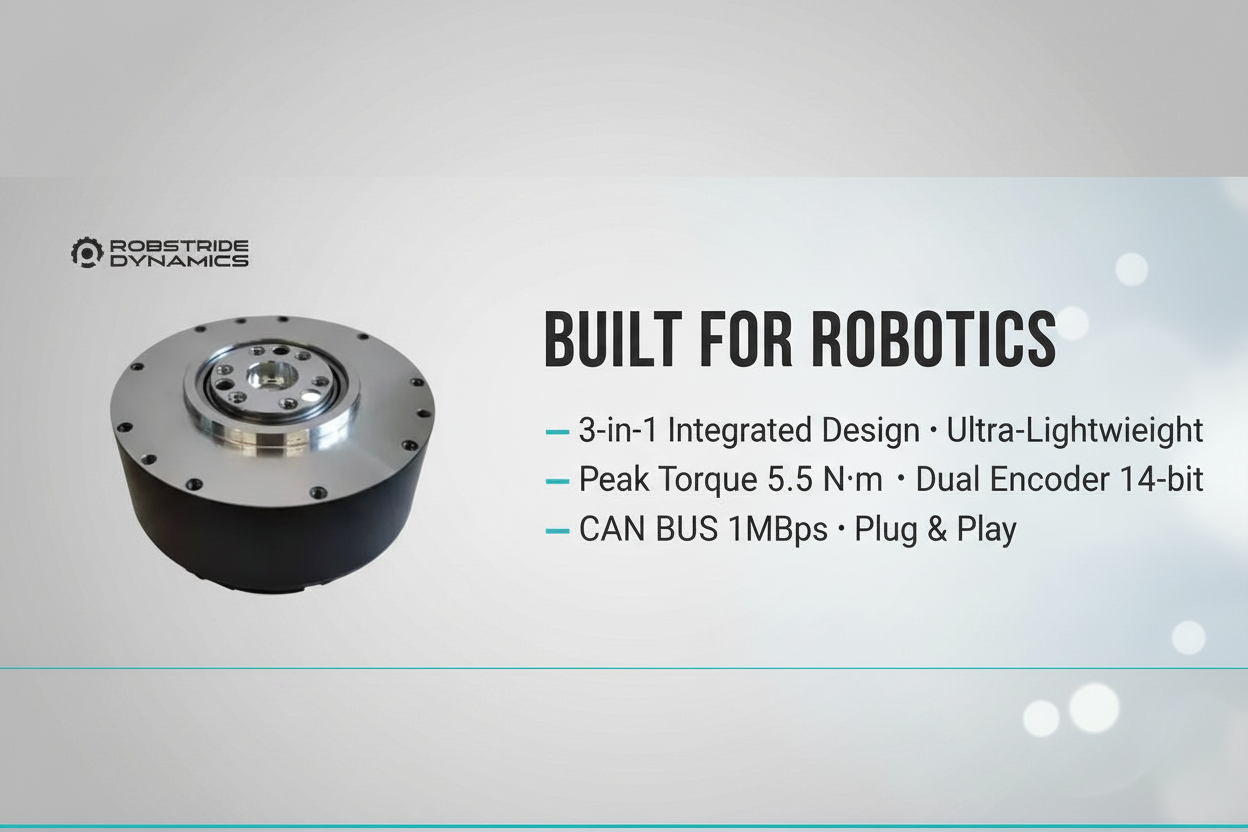 ROBSTRIDE DYNAMICS

BUILT FOR ROBOTICS

– 3-in-1 Integrated Design · Ultra-Lightwieight
– Peak Torque 5.5 N·m · Dual Encoder 14-bit
– CAN BUS 1MBps · Plug & Play